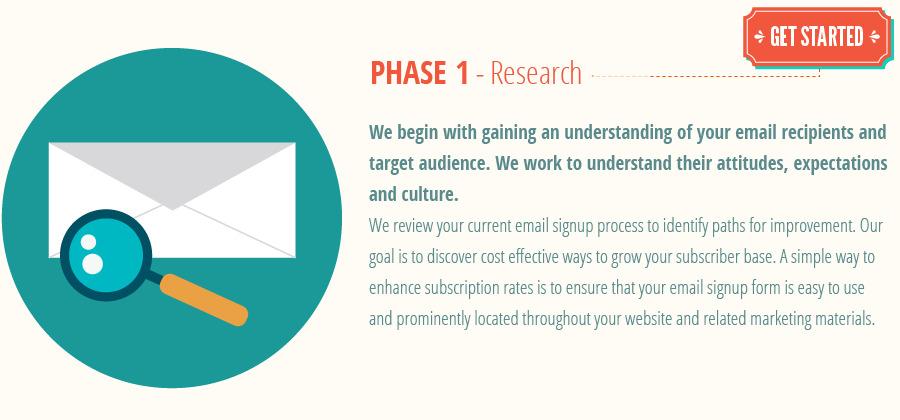 GET STARTED

PHASE 1 - Research

We begin with gaining an understanding of your email recipients and target audience. We work to understand their attitudes, expectations and culture.

We review your current email signup process to identify paths for improvement. Our goal is to discover cost effective ways to grow your subscriber base. A simple way to enhance subscription rates is to ensure that your email signup form is easy to use and prominently located throughout your website and related marketing materials.